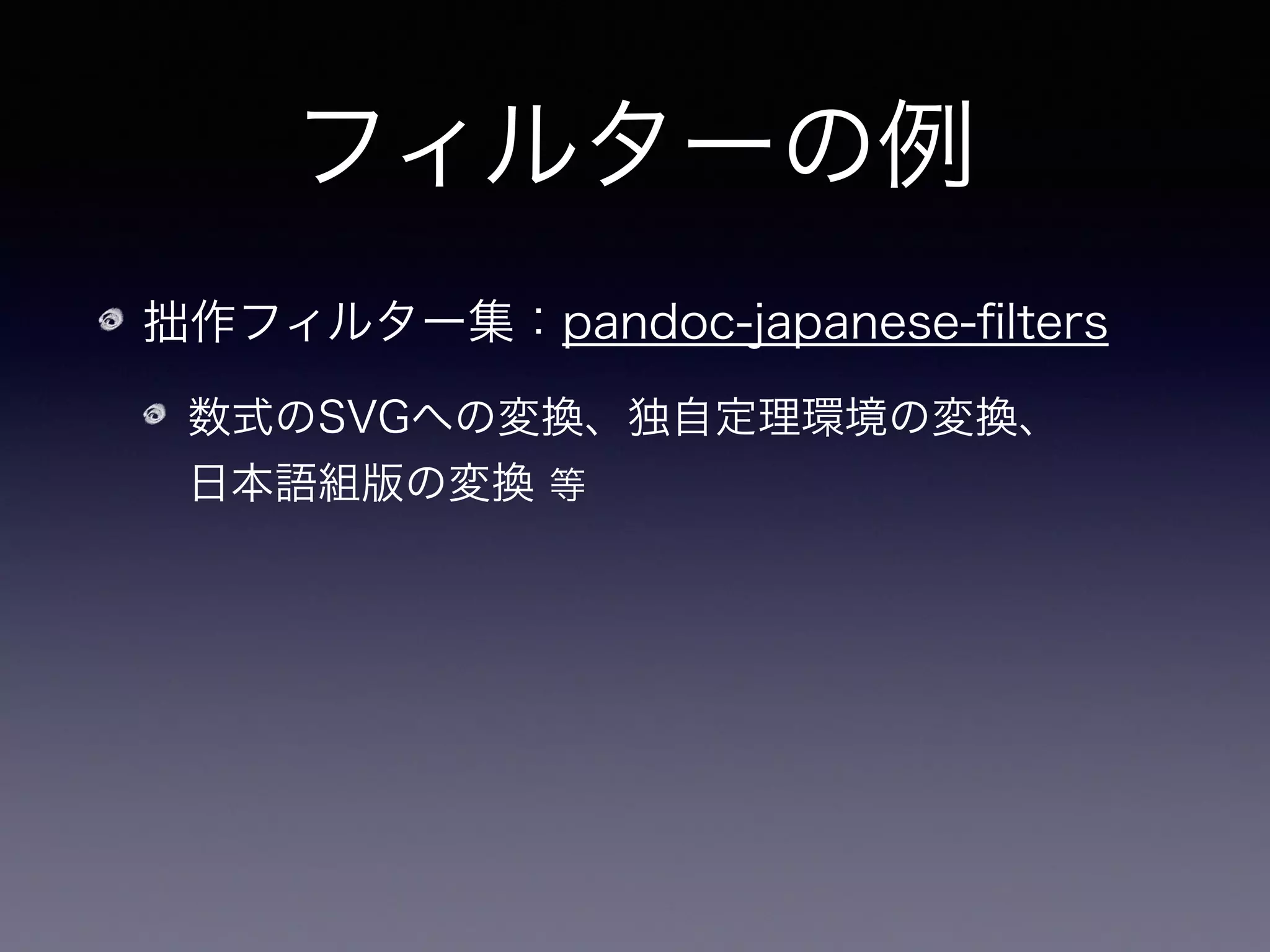 フィルターの例

拙作フィルター集：pandoc-japanese-filters

数式のSVGへの変換、独自定理環境の変換、日本語組版の変換 等